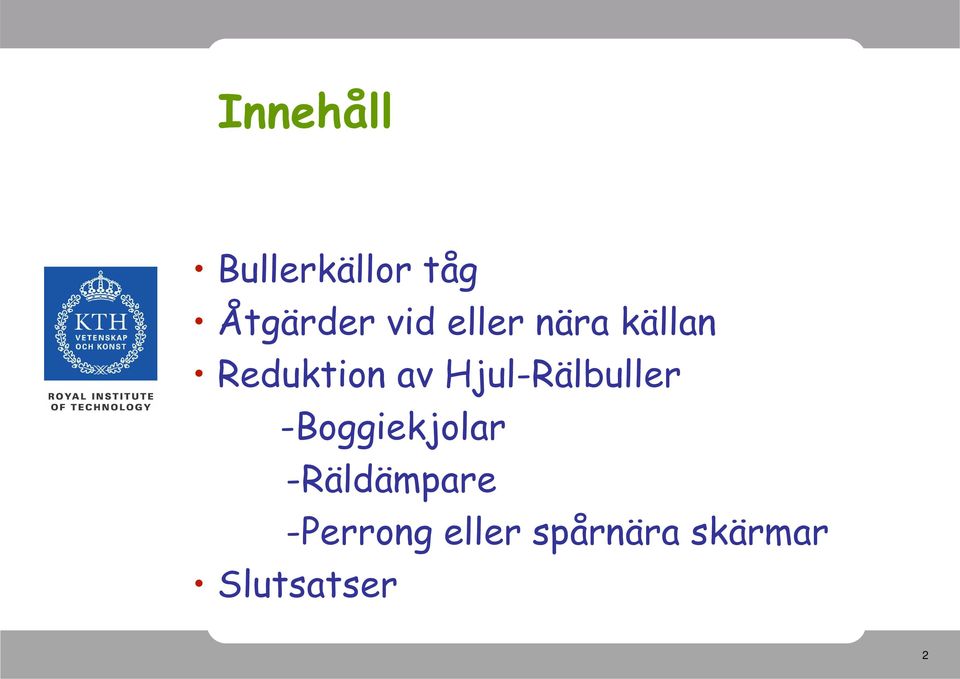 Innehåll

KTH
VETENSKAP OCH KONST

ROYAL INSTITUTE OF TECHNOLOGY

• Bullerkällor tåg
• Åtgärder vid eller nära källan
• Reduktion av Hjul-Rälbuller
-Boggiekjolar
-Räldämpare
-Perrong eller spårnära skärmar
• Slutsatser

2